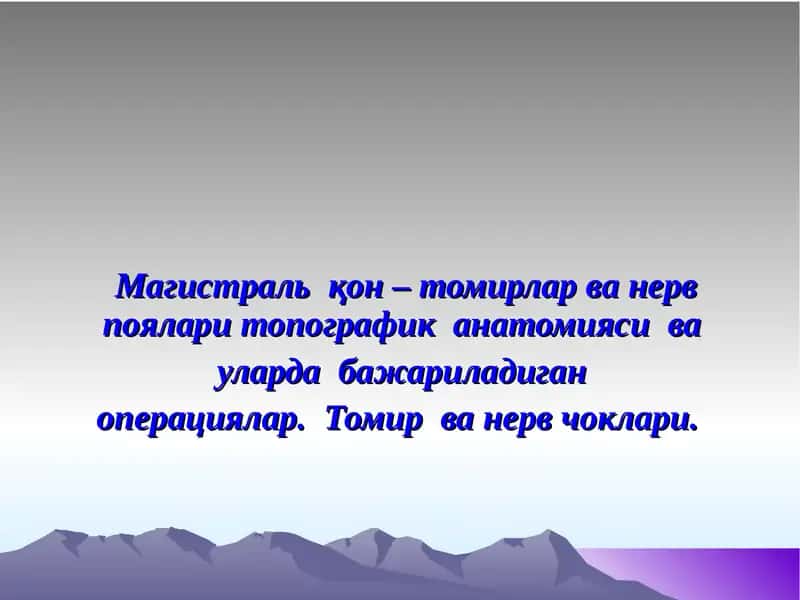 Магистраль қон – томирлар ва нерв поялари топографик анатомияси ва уларда бажариладиган операциялар. Томир ва нерв чоклари.